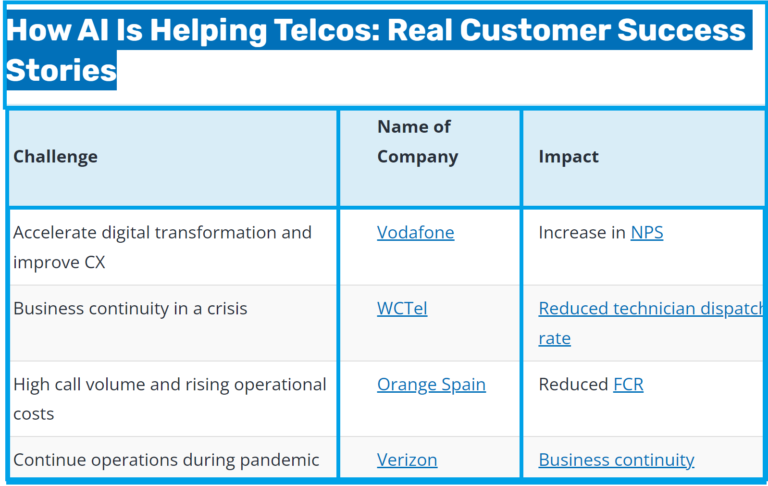 How AI Is Helping Telcos: Real Customer Success Stories

| Challenge | Name of Company | Impact |
|---|---|---|
| Accelerate digital transformation and improve CX | Vodafone | Increase in NPS |
| Business continuity in a crisis | WCTel | Reduced technician dispatch rate |
| High call volume and rising operational costs | Orange Spain | Reduced FCR |
| Continue operations during pandemic | Verizon | Business continuity |